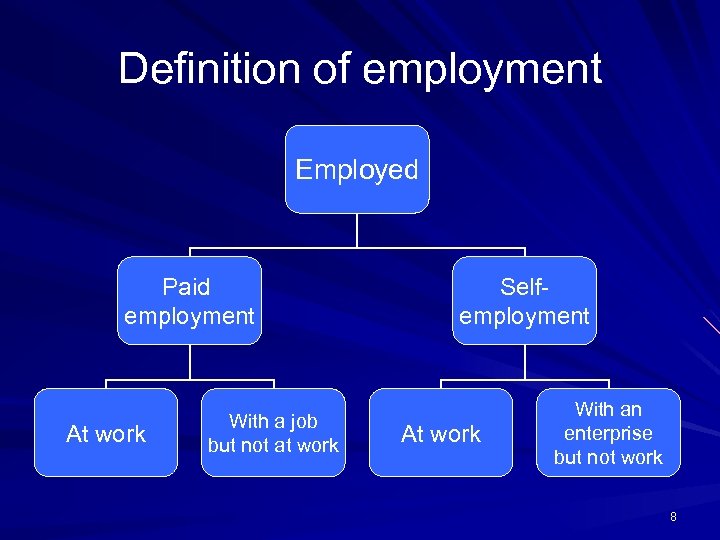 Definition of employment

Employed

Paid employment

Self-employment

At work

With a job but not at work

At work

With an enterprise but not work

8